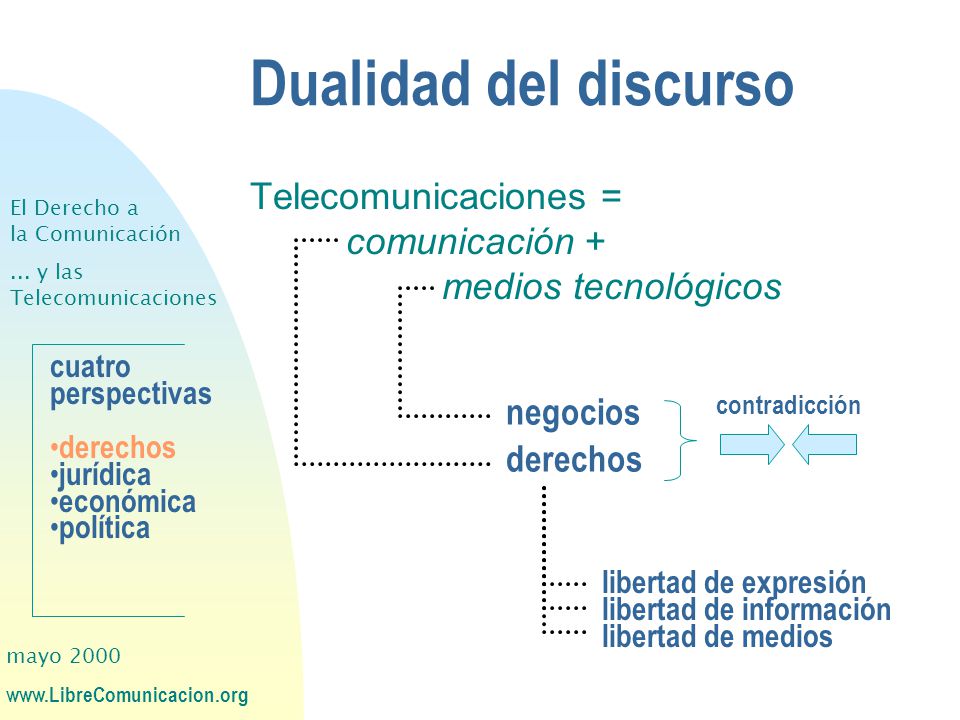 Dualidad del discurso

El Derecho a la Comunicación

... y las Telecomunicaciones

cuatro perspectivas

•derechos
•jurídica
•económica
•política

mayo 2000

www.LibreComunicacion.org

Telecomunicaciones =
comunicación +
medios tecnológicos

negocios
derechos

contradicción

libertad de expresión
libertad de información
libertad de medios